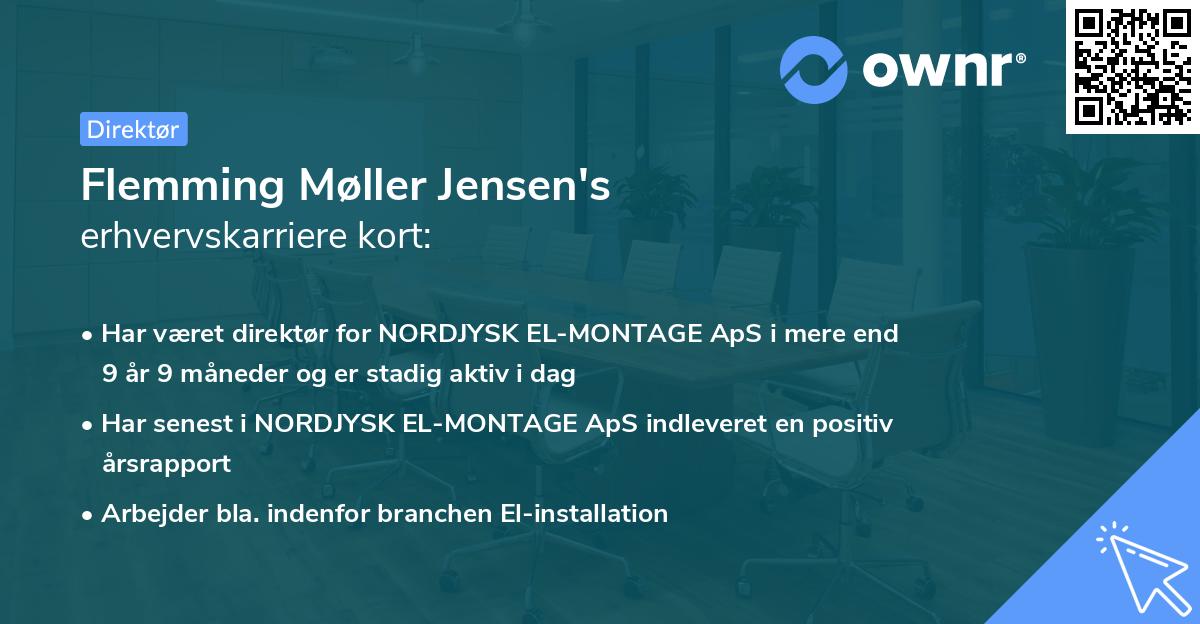 ownr®

Direktør

Flemming Møller Jensen's
erhvervskarriere kort:

• Har været direktør for NORDJYSK EL-MONTAGE ApS i mere end 9 år 9 måneder og er stadig aktiv i dag

• Har senest i NORDJYSK EL-MONTAGE ApS indleveret en positiv årsrapport

• Arbejder bla. indenfor branchen El-installation